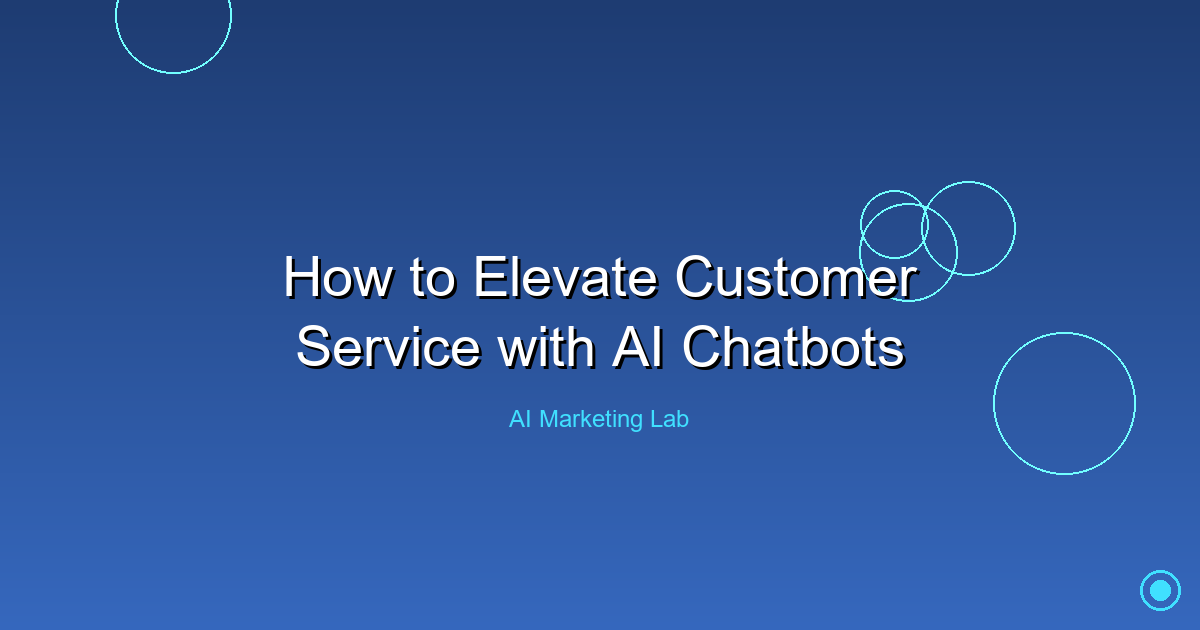 How to Elevate Customer Service with AI Chatbots

AI Marketing Lab